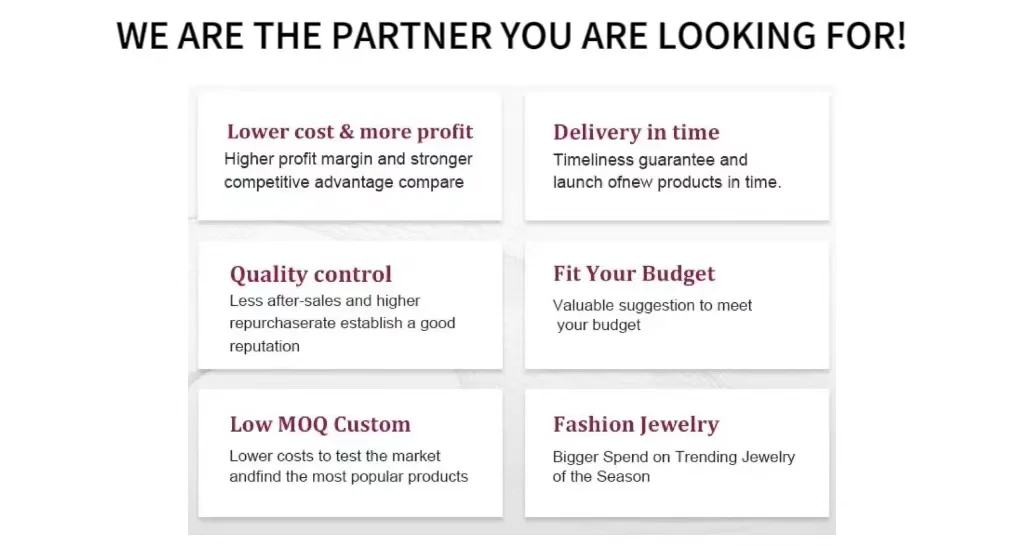 WE ARE THE PARTNER YOU ARE LOOKING FOR!

Lower cost & more profit
Higher profit margin and stronger competitive advantage compare

Delivery in time
Timeliness guarantee and launch ofnew products in time.

Quality control
Less after-sales and higher repurchaserate establish a good reputation

Fit Your Budget
Valuable suggestion to meet your budget

Low MOQ Custom
Lower costs to test the market andfind the most popular products

Fashion Jewelry
Bigger Spend on Trending Jewelry of the Season